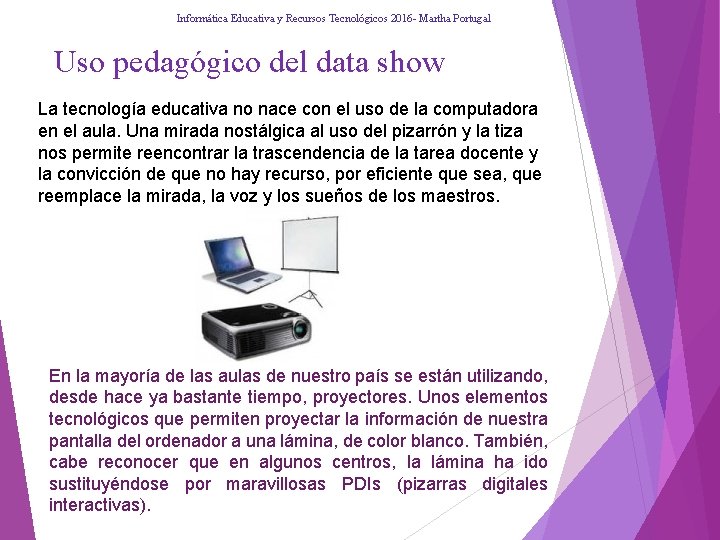 Informática Educativa y Recursos Tecnológicos 2016- Martha Portugal

Uso pedagógico del data show

La tecnología educativa no nace con el uso de la computadora en el aula. Una mirada nostálgica al uso del pizarrón y la tiza nos permite reencontrar la trascendencia de la tarea docente y la convicción de que no hay recurso, por eficiente que sea, que reemplace la mirada, la voz y los sueños de los maestros.

En la mayoría de las aulas de nuestro país se están utilizando, desde hace ya bastante tiempo, proyectores. Unos elementos tecnológicos que permiten proyectar la información de nuestra pantalla del ordenador a una lámina, de color blanco. También, cabe reconocer que en algunos centros, la lámina ha ido sustituyéndose por maravillosas PDIs (pizarras digitales interactivas).